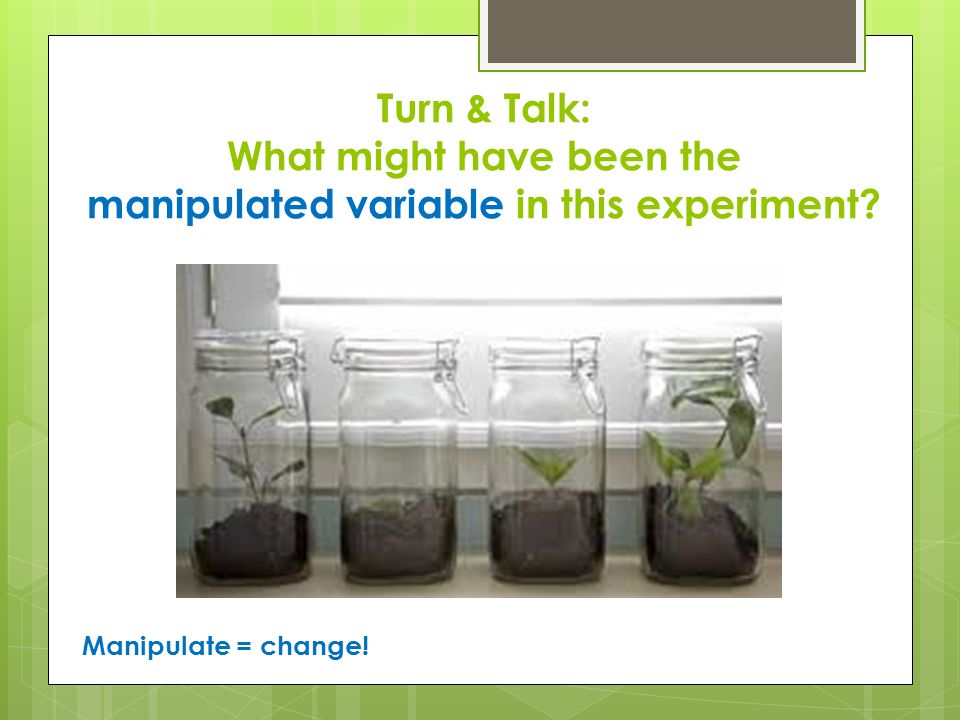 Turn & Talk:
What might have been the manipulated variable in this experiment?

Manipulate = change!